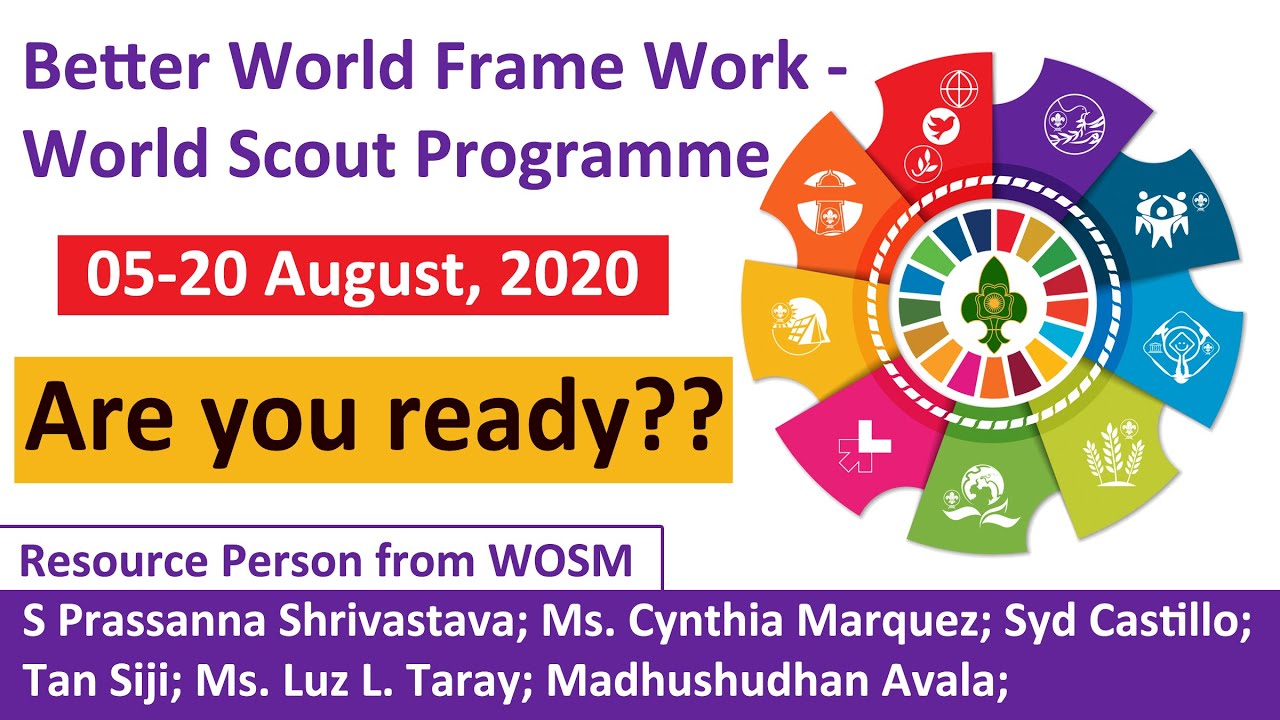 Better World Frame Work - World Scout Programme

05-20 August, 2020

Are you ready??

Resource Person from WOSM

S Prassanna Shrivastava; Ms. Cynthia Marquez; Syd Castillo; Tan Siji; Ms. Luz L. Taray; Madhushudhan Avala;